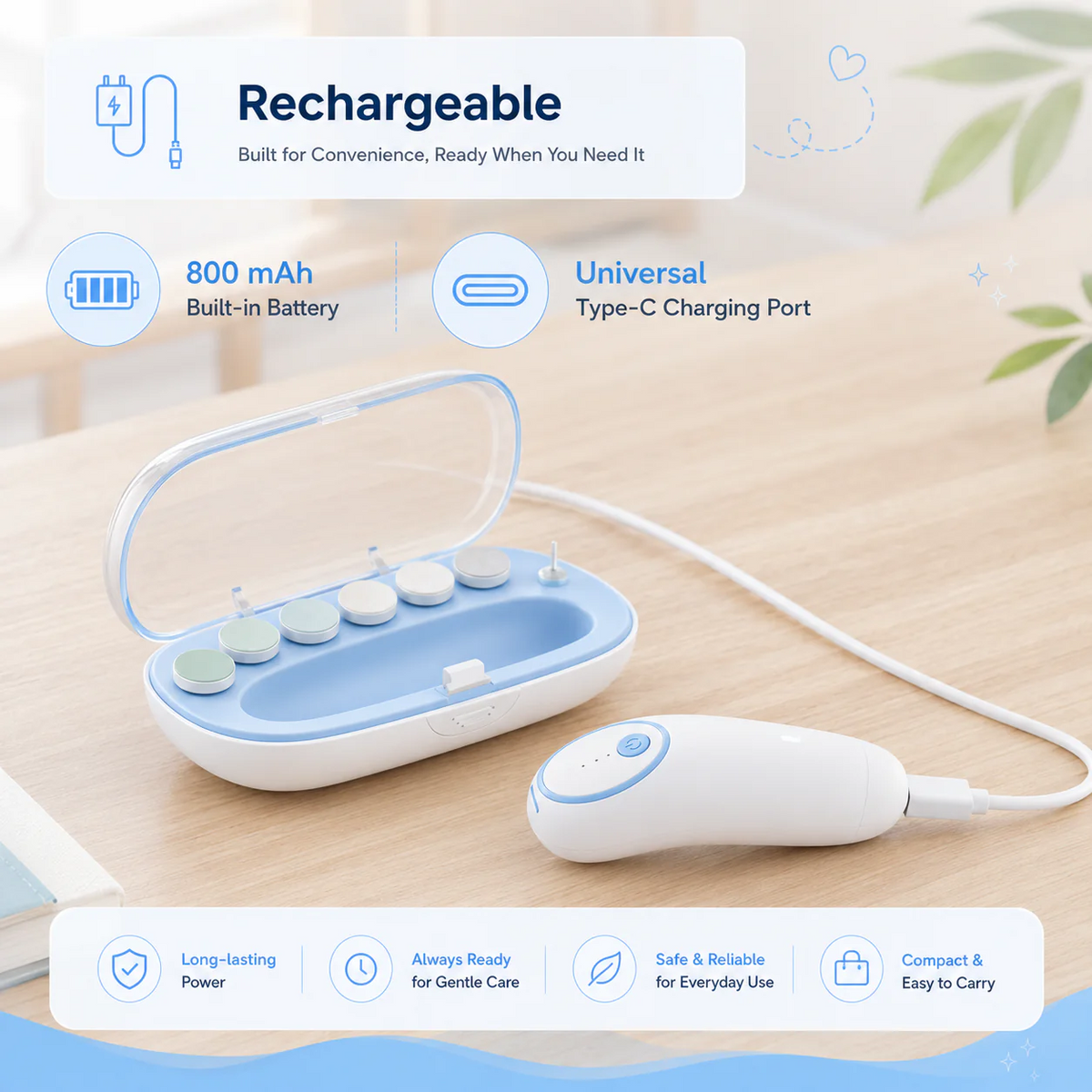 Rechargeable
Built for Convenience, Ready When You Need It

800 mAh
Built-in Battery

Universal
Type-C Charging Port

Long-lasting Power

Always Ready for Gentle Care

Safe & Reliable for Everyday Use

Compact & Easy to Carry